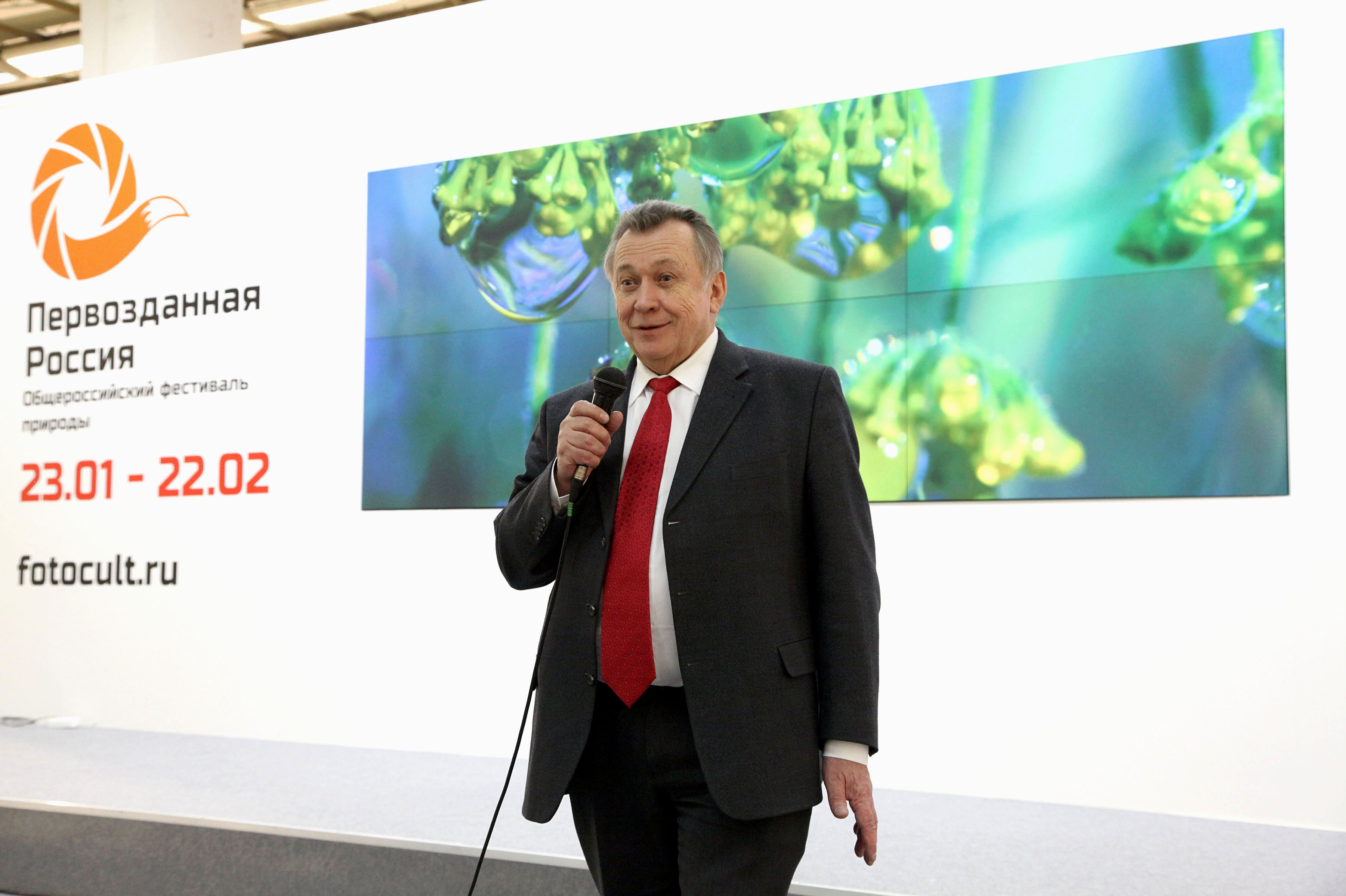 Первозданная Россия

Общероссийский фестиваль природы

23.01 - 22.02

fotocult.ru